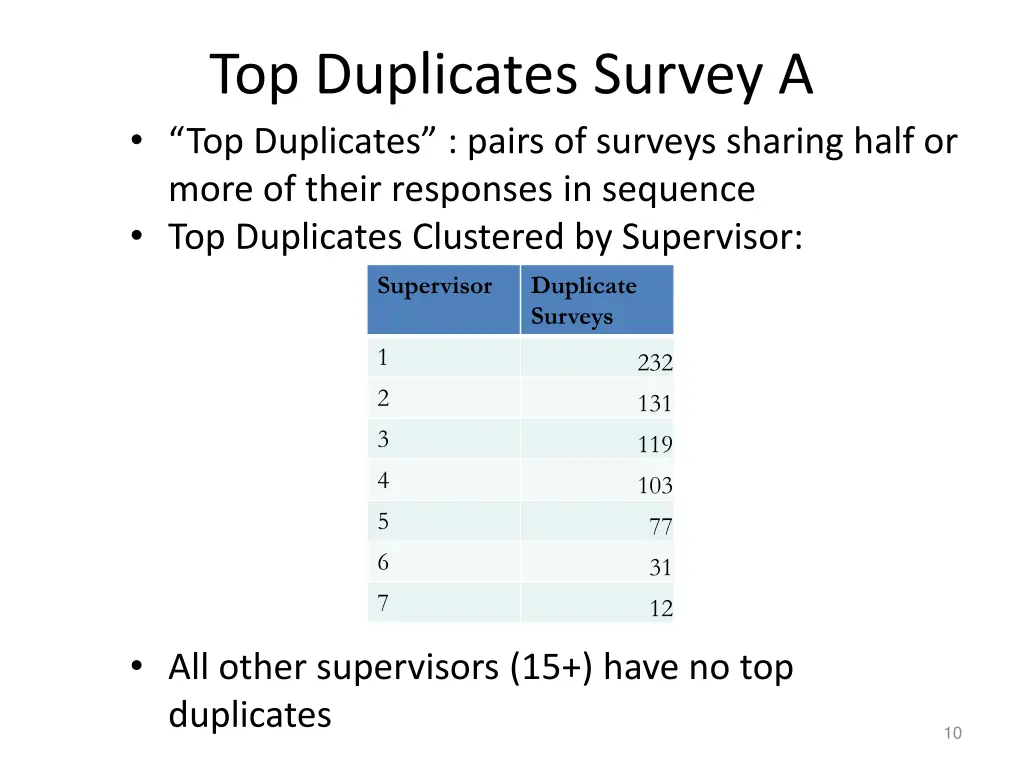 Top Duplicates Survey A

• “Top Duplicates” : pairs of surveys sharing half or more of their responses in sequence
• Top Duplicates Clustered by Supervisor:

| Supervisor | Duplicate Surveys |
|---|---|
| 1 | 232 |
| 2 | 131 |
| 3 | 119 |
| 4 | 103 |
| 5 | 77 |
| 6 | 31 |
| 7 | 12 |

• All other supervisors (15+) have no top duplicates

10